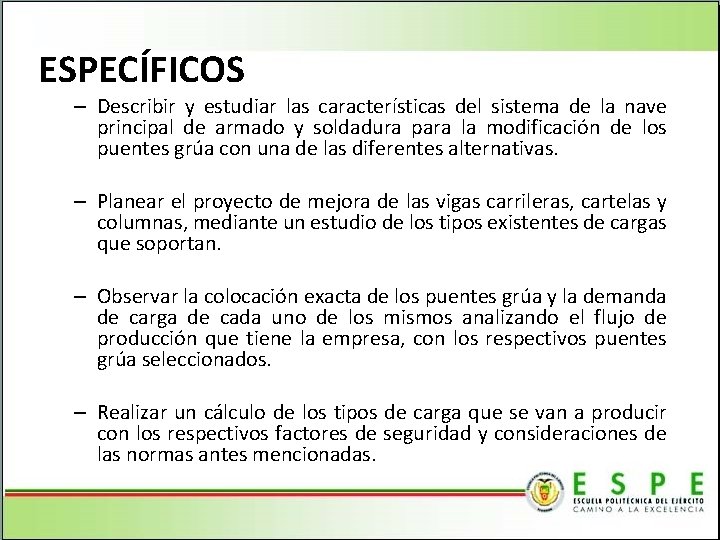 ESPECÍFICOS

– Describir y estudiar las características del sistema de la nave principal de armado y soldadura para la modificación de los puentes grúa con una de las diferentes alternativas.

– Planear el proyecto de mejora de las vigas carrileras, cartelas y columnas, mediante un estudio de los tipos existentes de cargas que soportan.

– Observar la colocación exacta de los puentes grúa y la demanda de carga de cada uno de los mismos analizando el flujo de producción que tiene la empresa, con los respectivos puentes grúa seleccionados.

– Realizar un cálculo de los tipos de carga que se van a producir con los respectivos factores de seguridad y consideraciones de las normas antes mencionadas.

ESPE
ESCUELA POLITÉCNICA DEL EJÉRCITO
CAMINO A LA EXCELENCIA